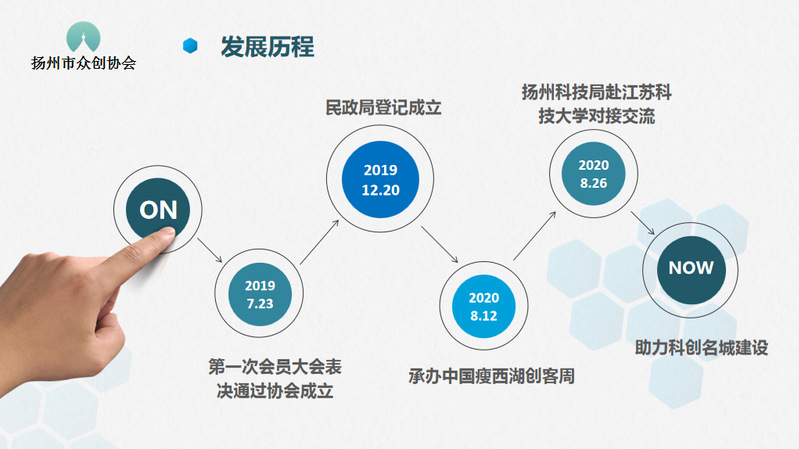 扬州市众创协会

发展历程

ON

2019
7.23

第一次会员大会表决通过协会成立

民政局登记成立

2019
12.20

2020
8.12

承办中国瘦西湖创客周

扬州科技局赴江苏科技大学对接交流

2020
8.26

NOW

助力科创名城建设